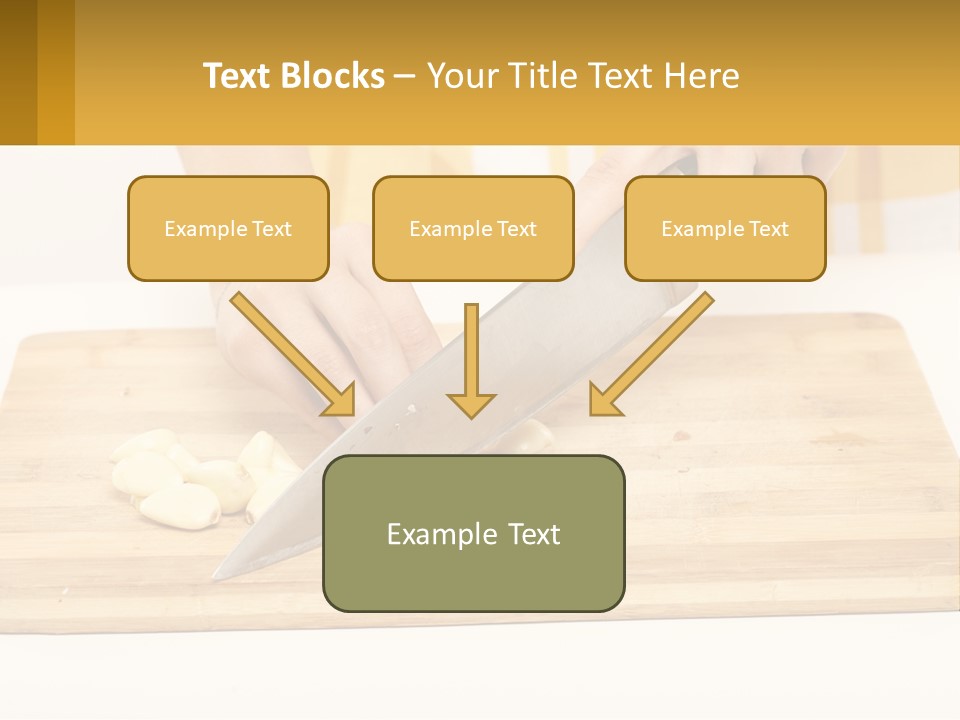 Text Blocks – Your Title Text Here

Example Text

Example Text

Example Text

Example Text